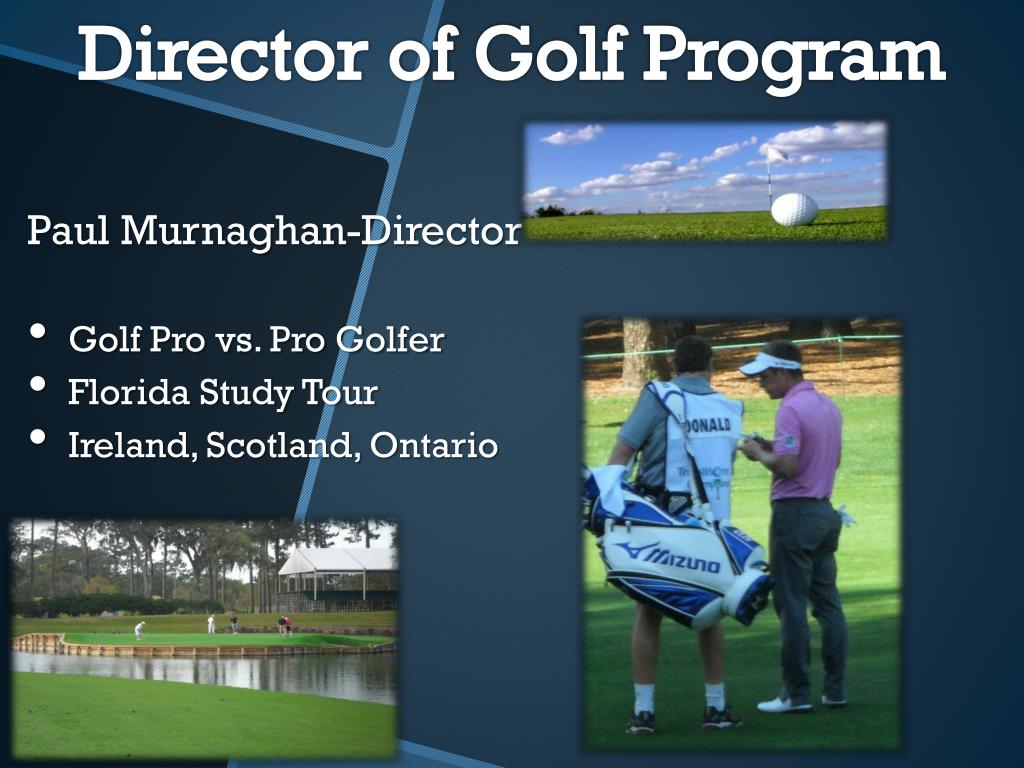 Director of Golf Program

Paul Murnaghan-Director

• Golf Pro vs. Pro Golfer
• Florida Study Tour
• Ireland, Scotland, Ontario

DONALD

MIZUNO